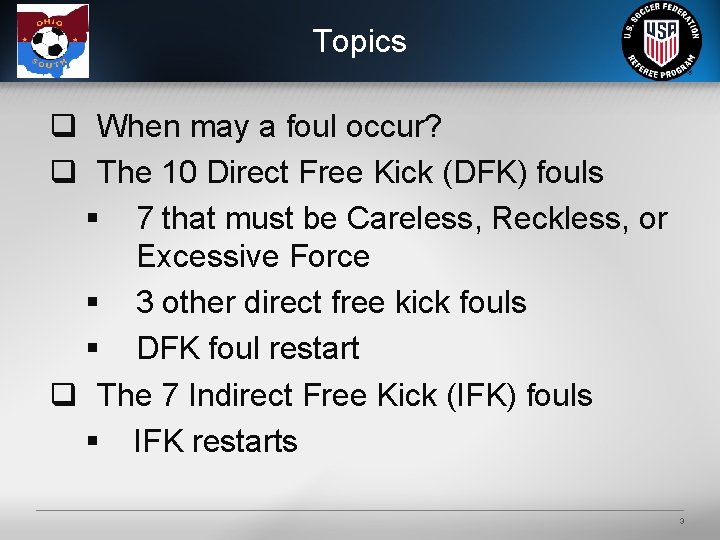 OHIO
SOUTH

Topics

U.S. SOCCER FEDERATION
USA
REFEREE PROGRAM

❑ When may a foul occur?
❑ The 10 Direct Free Kick (DFK) fouls
▪ 7 that must be Careless, Reckless, or Excessive Force
▪ 3 other direct free kick fouls
▪ DFK foul restart
❑ The 7 Indirect Free Kick (IFK) fouls
▪ IFK restarts

3